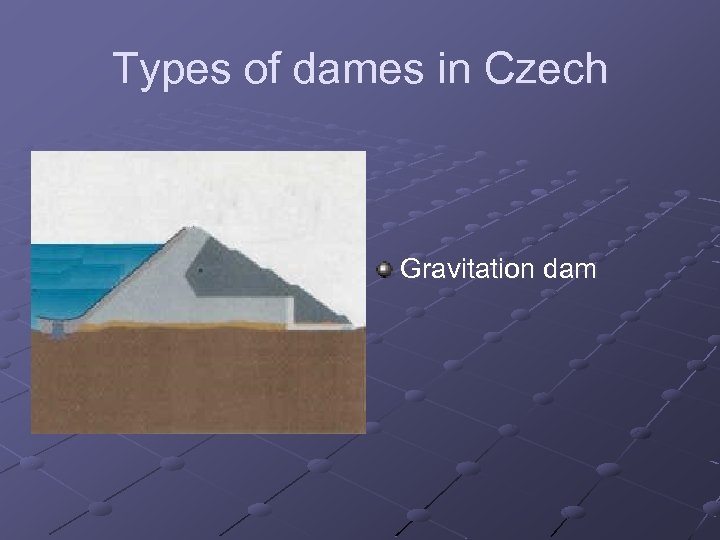 Types of dames in Czech

Gravitation dam